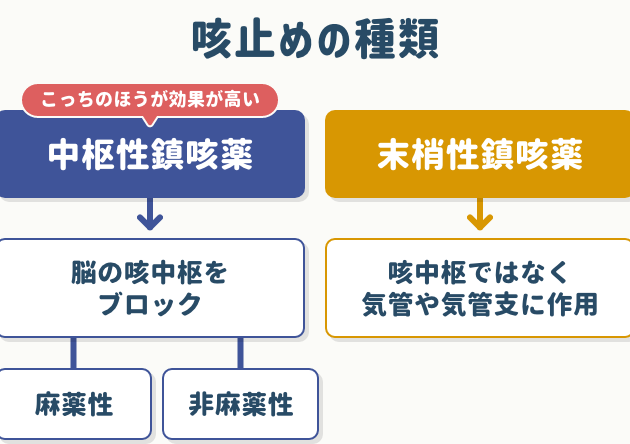 咳止めの種類

こっちのほうが効果が高い

中枢性鎮咳薬

脳の咳中枢をブロック

麻薬性

非麻薬性

末梢性鎮咳薬

咳中枢ではなく気管や気管支に作用